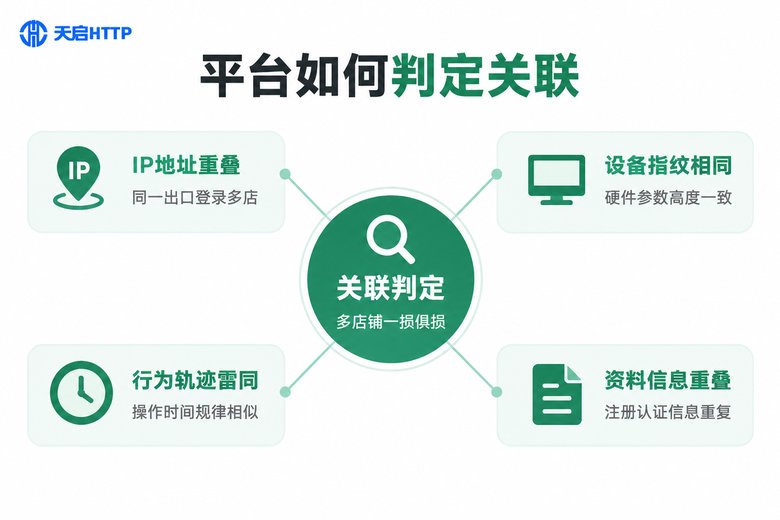 天启HTTP

平台如何判定关联

IP

IP地址重叠
同一出口登录多店

设备指纹相同
硬件参数高度一致

关联判定
多店铺一损俱损

行为轨迹雷同
操作时间规律相似

资料信息重叠
注册认证信息重复